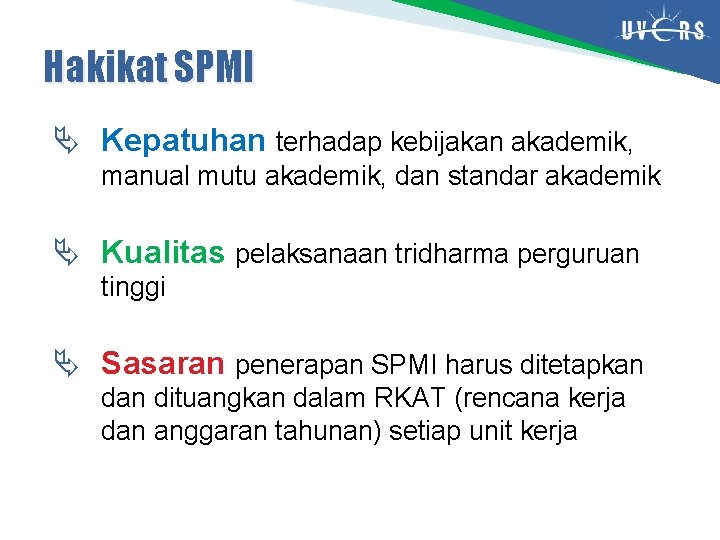 UVERS

Hakikat SPMI

Kepatuhan terhadap kebijakan akademik, manual mutu akademik, dan standar akademik

Kualitas pelaksanaan tridharma perguruan tinggi

Sasaran penerapan SPMI harus ditetapkan dan dituangkan dalam RKAT (rencana kerja dan anggaran tahunan) setiap unit kerja